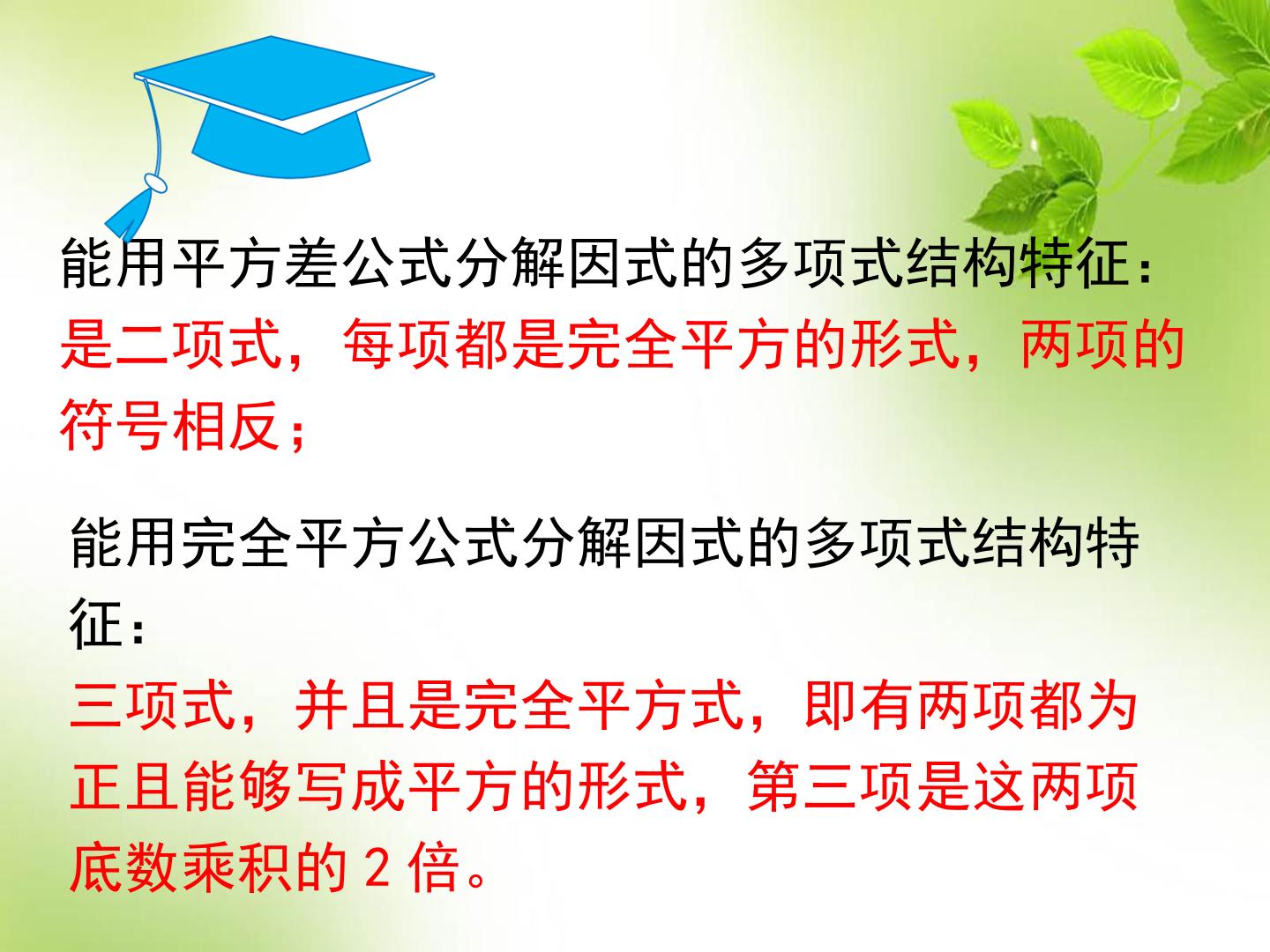 能用平方差公式分解因式的多项式结构特征：
是二项式，每项都是完全平方的形式，两项的符号相反；

能用完全平方公式分解因式的多项式结构特征：
三项式，并且是完全平方式，即有两项都为正且能够写成平方的形式，第三项是这两项底数乘积的2倍。